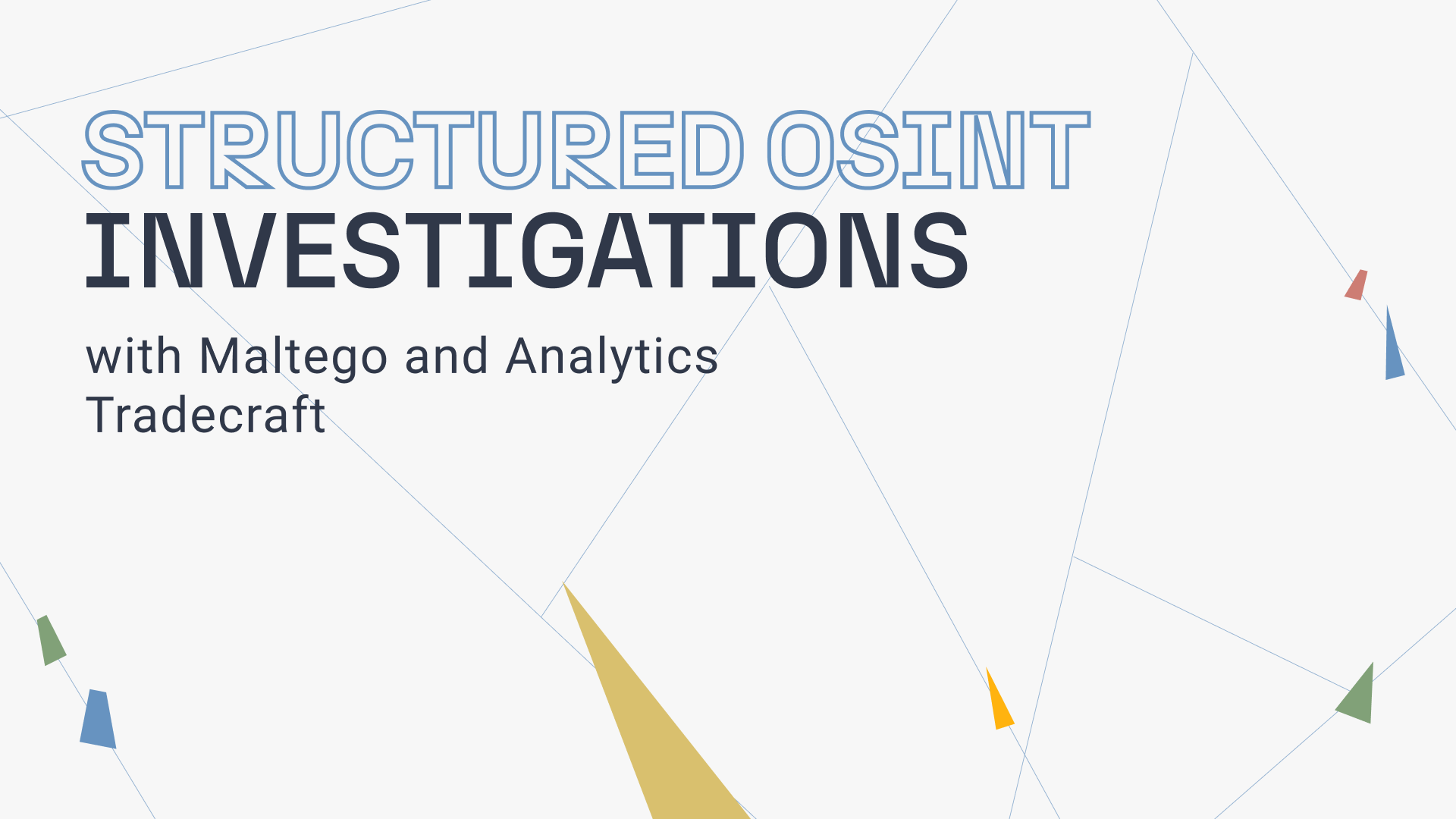 STRUCTURED OSINT
INVESTIGATIONS

with Maltego and Analytics Tradecraft